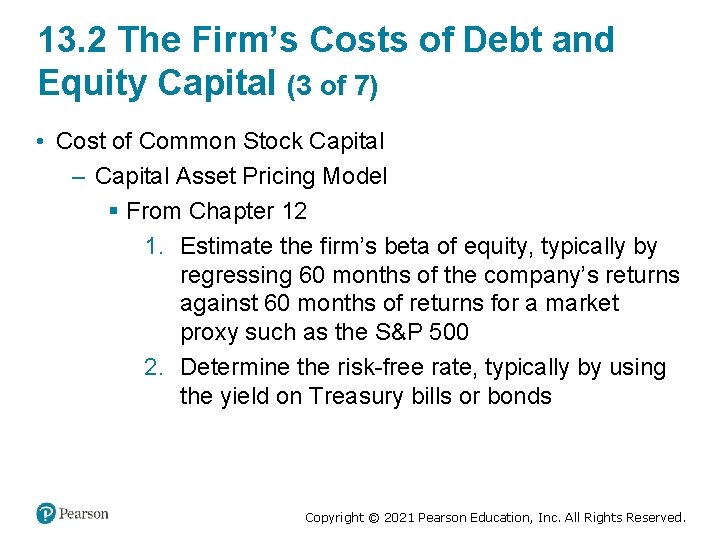 13.2 The Firm's Costs of Debt and Equity Capital (3 of 7)

• Cost of Common Stock Capital
– Capital Asset Pricing Model
▪ From Chapter 12
1. Estimate the firm's beta of equity, typically by regressing 60 months of the company's returns against 60 months of returns for a market proxy such as the S&P 500
2. Determine the risk-free rate, typically by using the yield on Treasury bills or bonds

Pearson

Copyright © 2021 Pearson Education, Inc. All Rights Reserved.